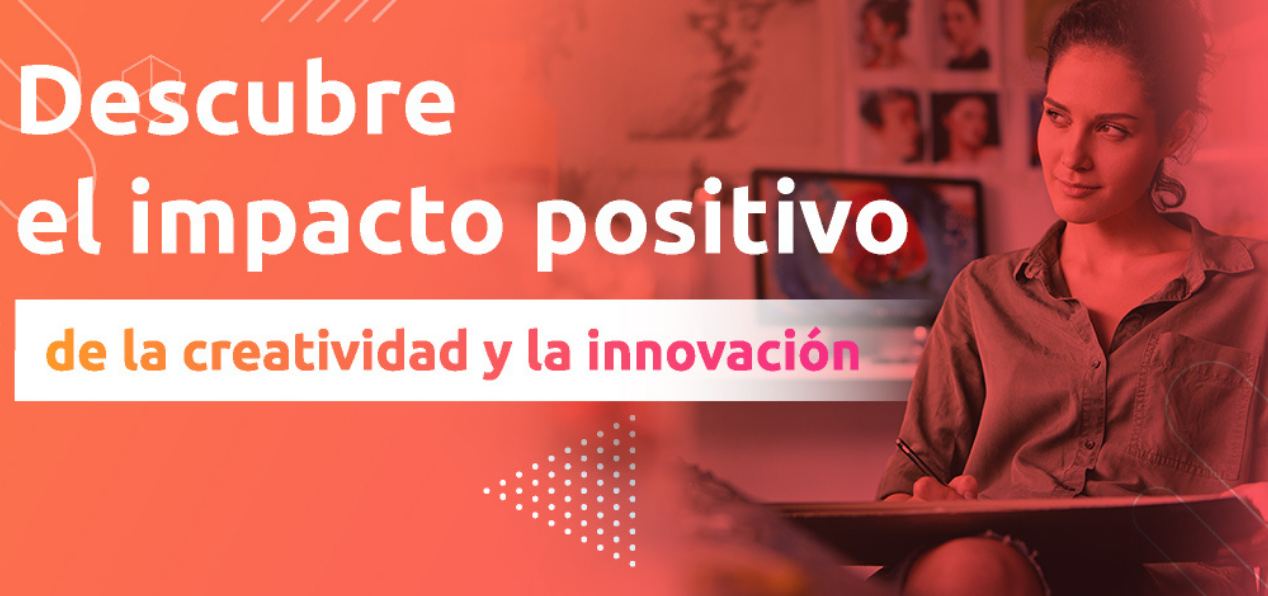 Descubre el impacto positivo

de la creatividad y la innovación